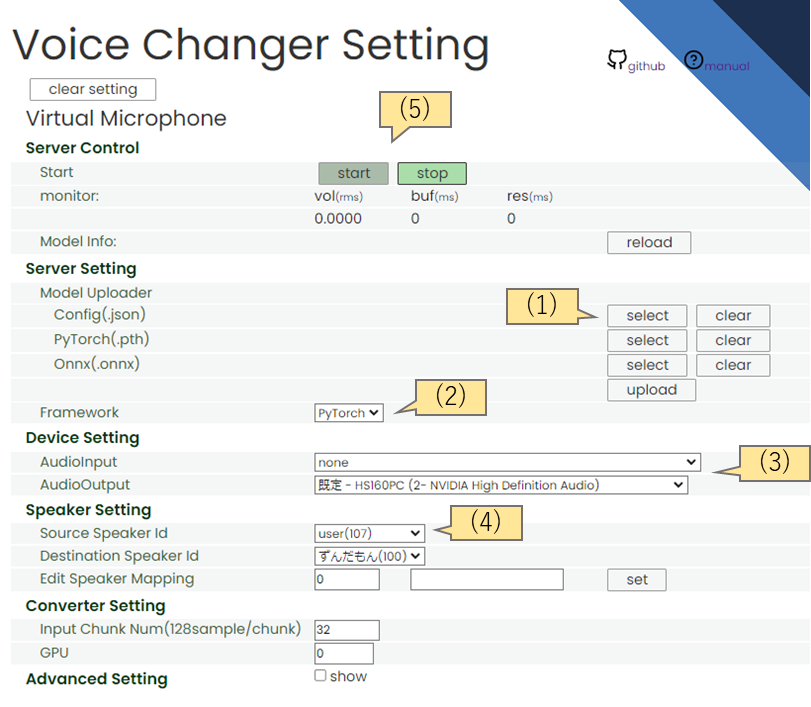 Voice Changer Setting

github manual

clear setting

Virtual Microphone

(5)

Server Control

Start start stop

monitor: vol(rms) buf(ms) res(ms)

0.0000 0 0

Model Info: reload

Server Setting

Model Uploader

Config(.json) (1) select clear

PyTorch(.pth) select clear

Onnx(.onnx) select clear

upload

Framework PyTorch (2)

Device Setting

AudioInput none (3)

AudioOutput 既定 - HS160PC (2- NVIDIA High Definition Audio)

Speaker Setting

Source Speaker Id user(107) (4)

Destination Speaker Id ずんだもん(100)

Edit Speaker Mapping 0 set

Converter Setting

Input Chunk Num(128sample/chunk) 32

GPU 0

Advanced Setting show